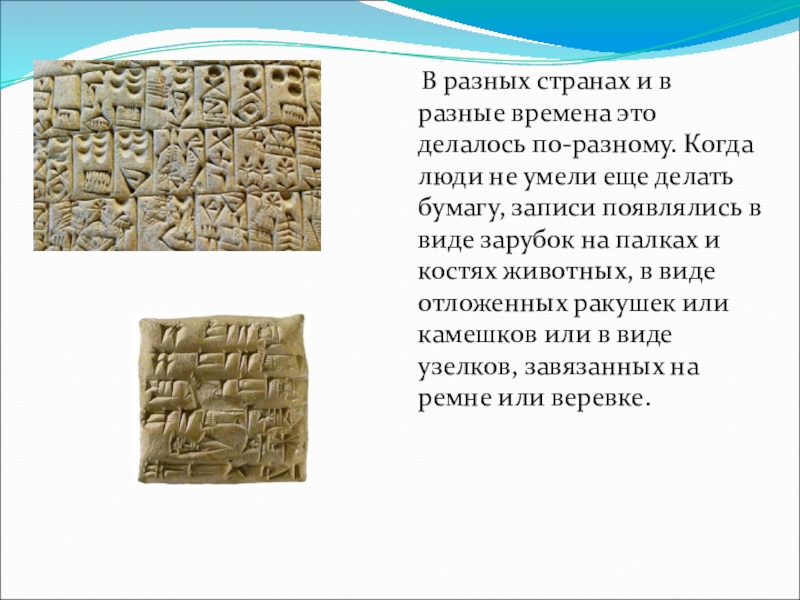 В разных странах и в разные времена это делалось по-разному. Когда люди не умели еще делать бумагу, записи появлялись в виде зарубок на палках и костях животных, в виде отложенных ракушек или камешков или в виде узелков, завязанных на ремне или веревке.